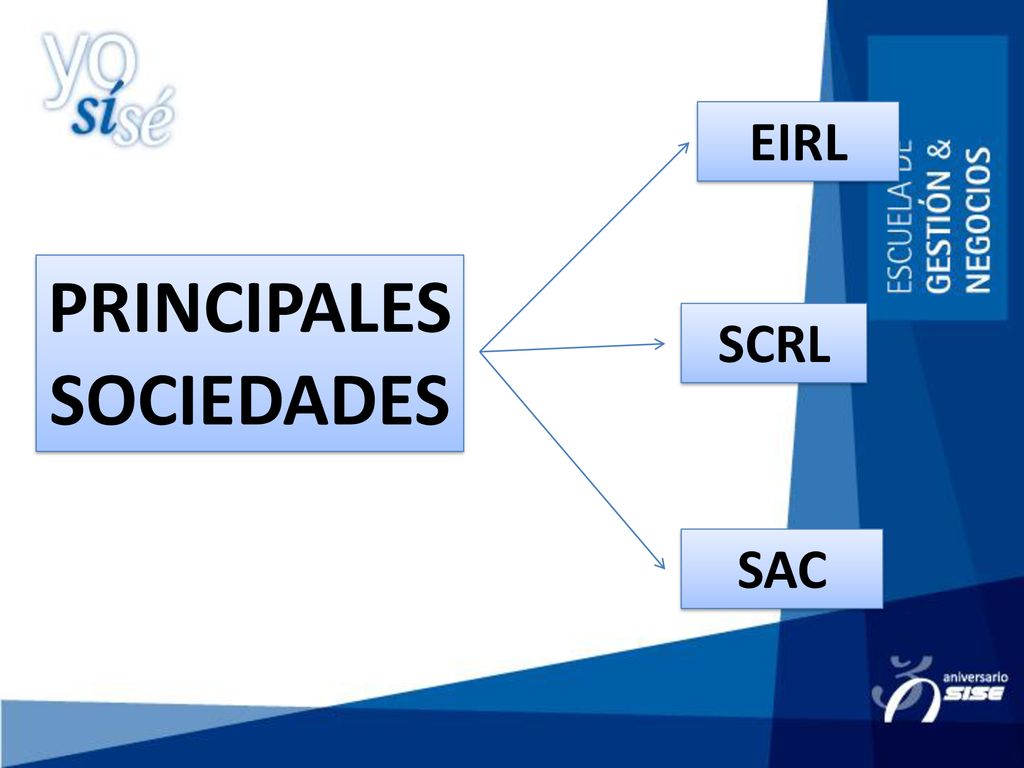 yo sí sé

PRINCIPALES SOCIEDADES

EIRL

SCRL

SAC

ESCUELA DE GESTIÓN & NEGOCIOS

aniversario SISE